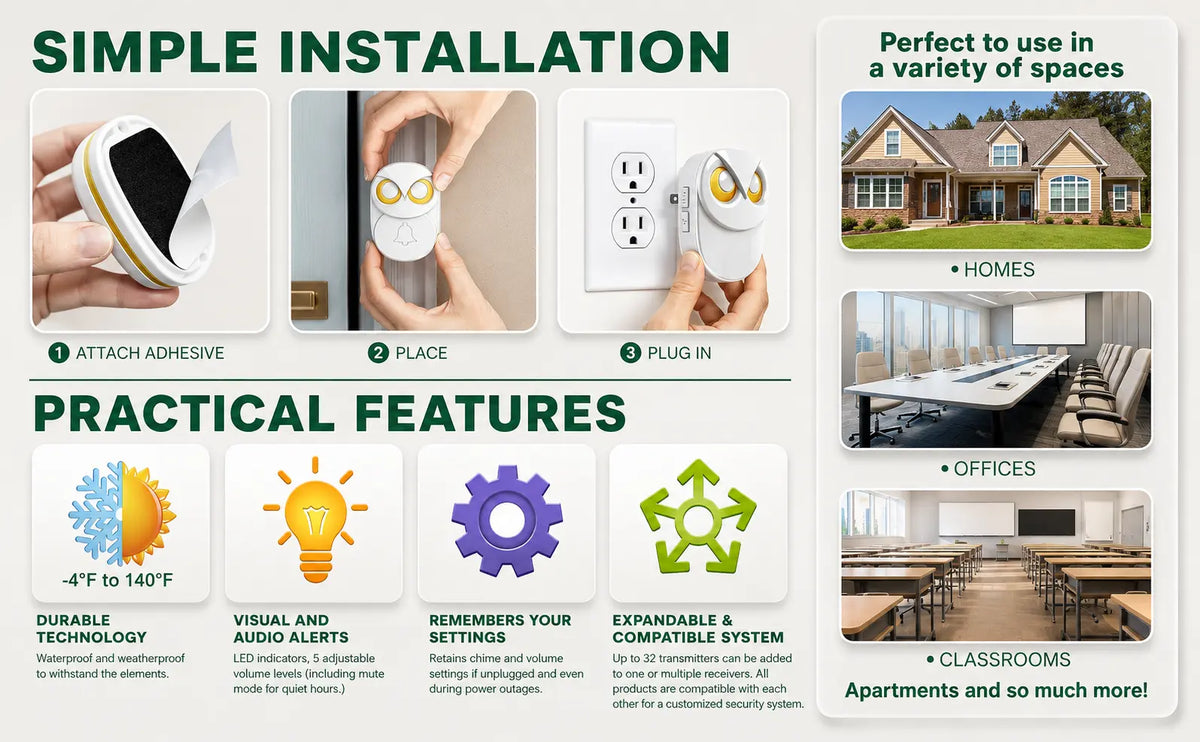 SIMPLE INSTALLATION

1 ATTACH ADHESIVE

2 PLACE

3 PLUG IN

PRACTICAL FEATURES

-4°F to 140°F

DURABLE TECHNOLOGY
Waterproof and weatherproof to withstand the elements.

VISUAL AND AUDIO ALERTS
LED indicators, 5 adjustable volume levels (including mute mode for quiet hours.)

REMEMBERS YOUR SETTINGS
Retains chime and volume settings if unplugged and even during power outages.

EXPANDABLE & COMPATIBLE SYSTEM
Up to 32 transmitters can be added to one or multiple receivers. All products are compatible with each other for a customized security system.

Perfect to use in a variety of spaces

• HOMES

• OFFICES

• CLASSROOMS

Apartments and so much more!